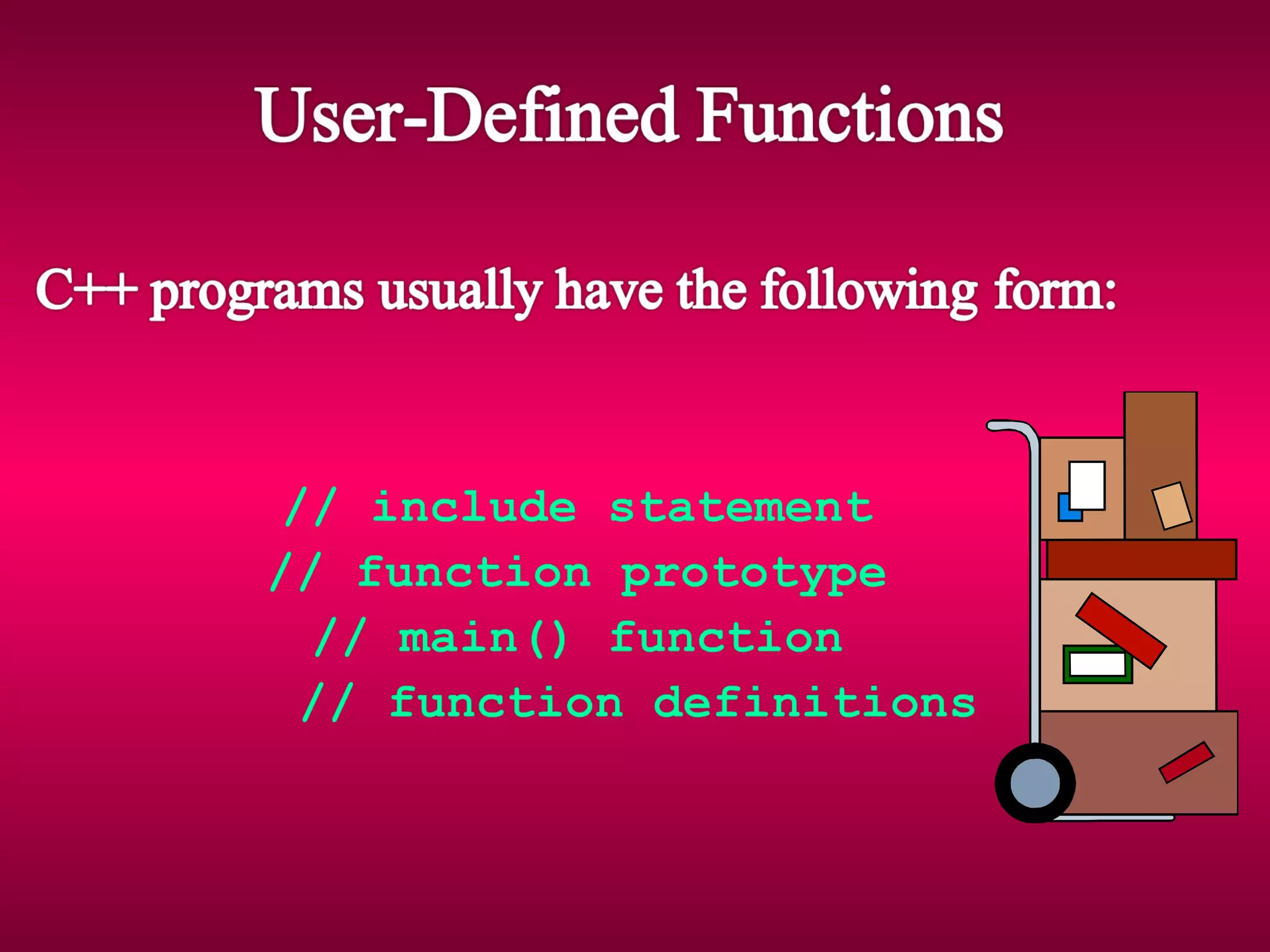 User-Defined Functions

C++ programs usually have the following form:

// include statement
// function prototype
// main() function
// function definitions